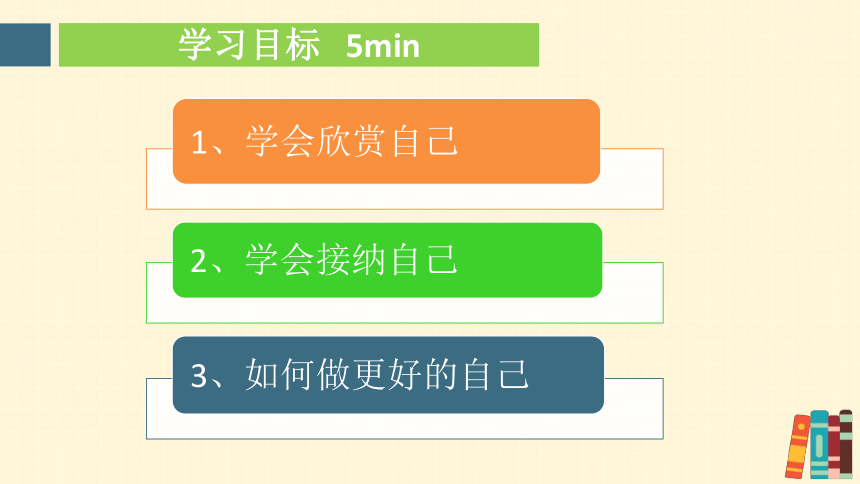 学习目标 5min

1、学会欣赏自己

2、学会接纳自己

3、如何做更好的自己